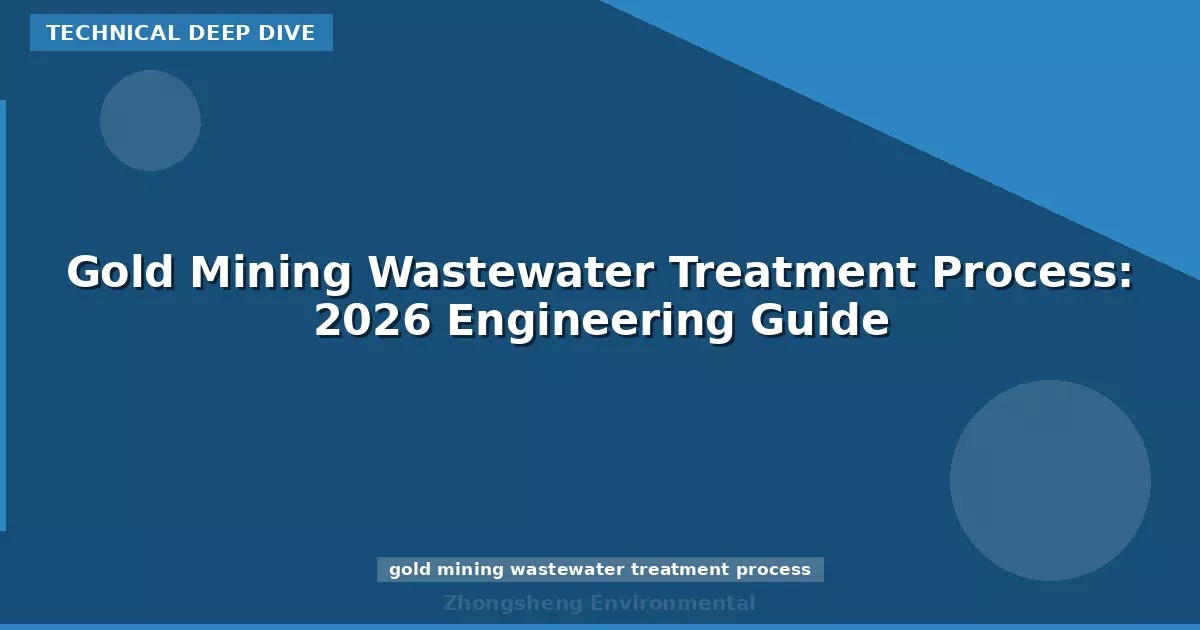 TECHNICAL DEEP DIVE

Gold Mining Wastewater Treatment Process: 2026 Engineering Guide

gold mining wastewater treatment process

Zhongsheng Environmental